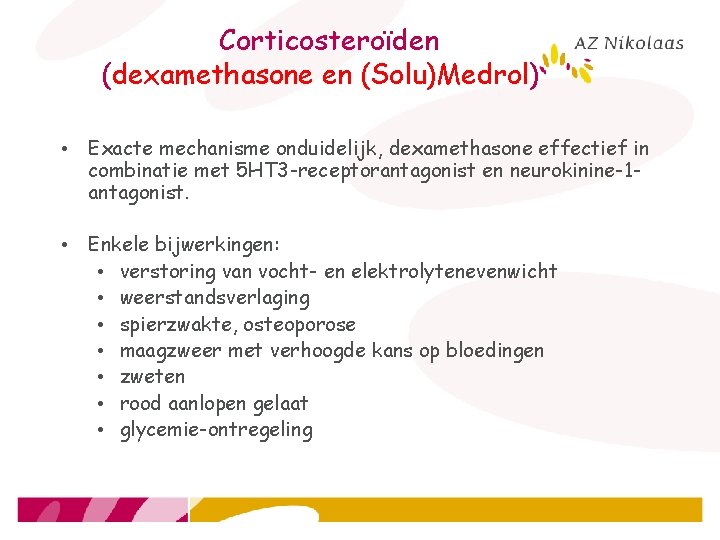 Corticosteroïden
(dexamethasone en (Solu)Medrol)

AZ Nikolaas

• Exacte mechanisme onduidelijk, dexamethasone effectief in combinatie met 5HT3-receptorantagonist en neurokinine-1-antagonist.

• Enkele bijwerkingen:
  • verstoring van vocht- en elektrolytenevenwicht
  • weerstandsverlaging
  • spierzwakte, osteoporose
  • maagzweer met verhoogde kans op bloedingen
  • zweten
  • rood aanlopen gelaat
  • glycemie-ontregeling